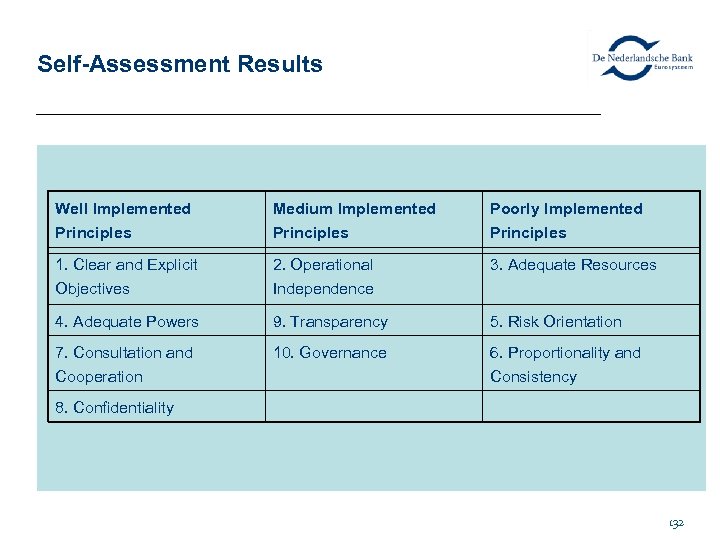 Self-Assessment Results

De Nederlandsche Bank
Eurosysteem

| Well Implemented Principles | Medium Implemented Principles | Poorly Implemented Principles |
|---|---|---|
| 1. Clear and Explicit Objectives | 2. Operational Independence | 3. Adequate Resources |
| 4. Adequate Powers | 9. Transparency | 5. Risk Orientation |
| 7. Consultation and Cooperation | 10. Governance | 6. Proportionality and Consistency |
| 8. Confidentiality | | |

132